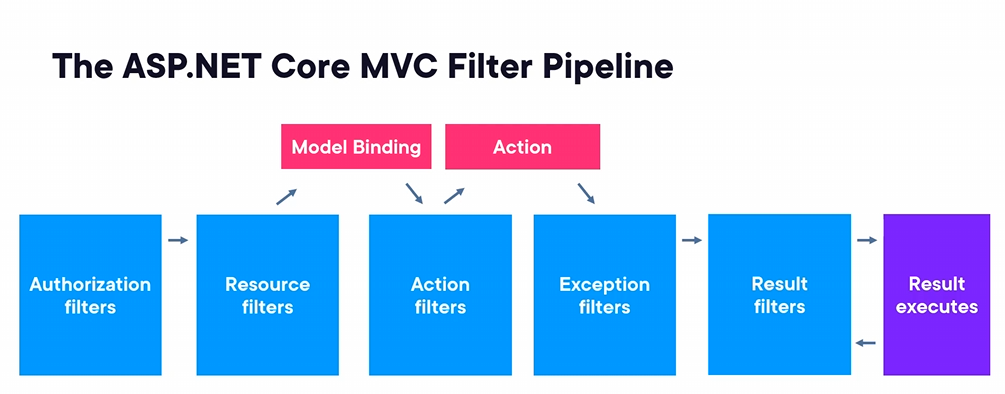 The ASP.NET Core MVC Filter Pipeline

Model Binding

Action

Authorization filters

Resource filters

Action filters

Exception filters

Result filters

Result executes